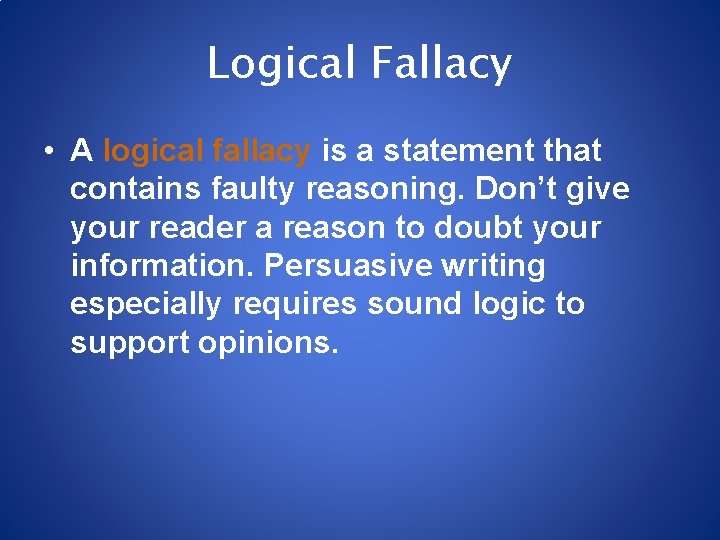 Logical Fallacy

• A logical fallacy is a statement that contains faulty reasoning. Don’t give your reader a reason to doubt your information. Persuasive writing especially requires sound logic to support opinions.